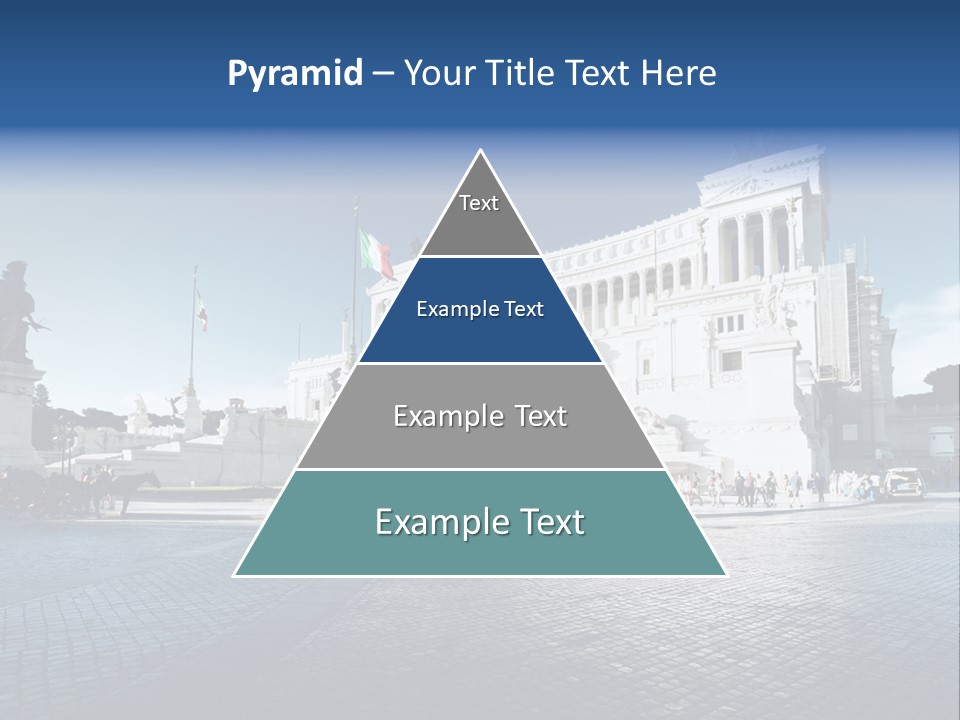 Pyramid – Your Title Text Here

Text

Example Text

Example Text

Example Text